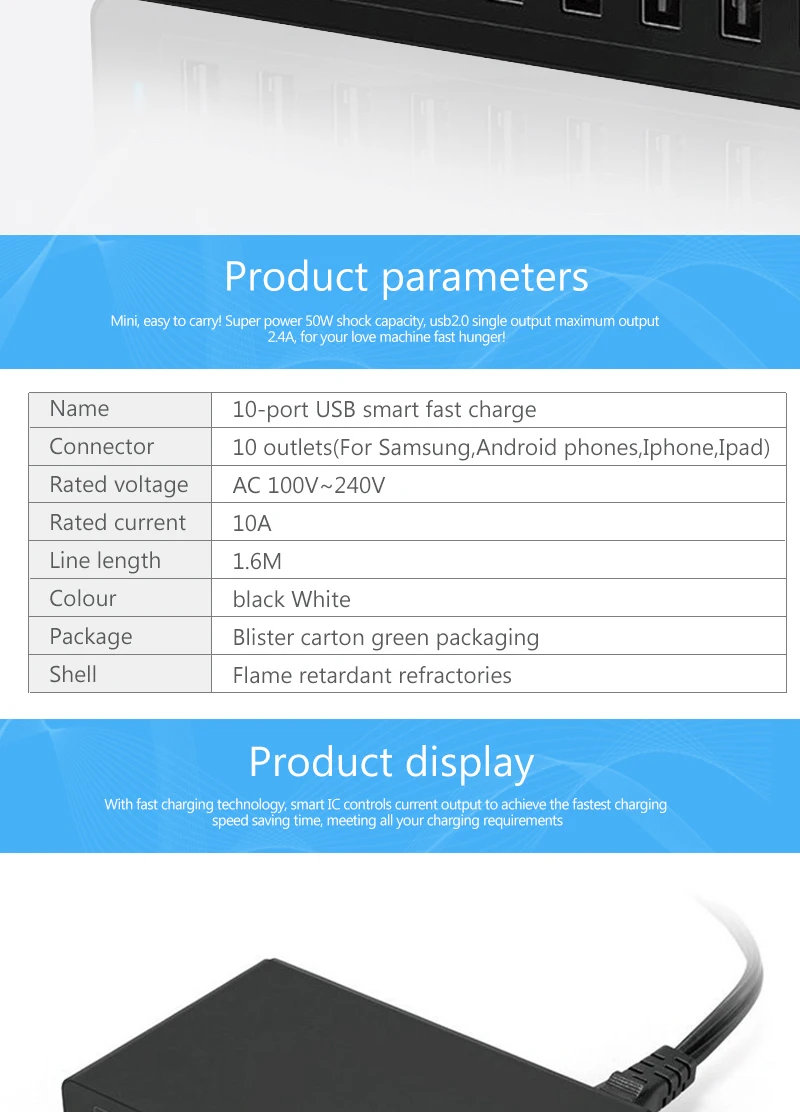 Product parameters

Mini, easy to carry! Super power 50W shock capacity, usb2.0 single output maximum output 2.4A, for your love machine fast hunger!

| Name | 10-port USB smart fast charge |
|---|---|
| Connector | 10 outlets(For Samsung,Android phones,Iphone,Ipad) |
| Rated voltage | AC 100V~240V |
| Rated current | 10A |
| Line length | 1.6M |
| Colour | black White |
| Package | Blister carton green packaging |
| Shell | Flame retardant refractories |

Product display

With fast charging technology, smart IC controls current output to achieve the fastest charging speed saving time, meeting all your charging requirements